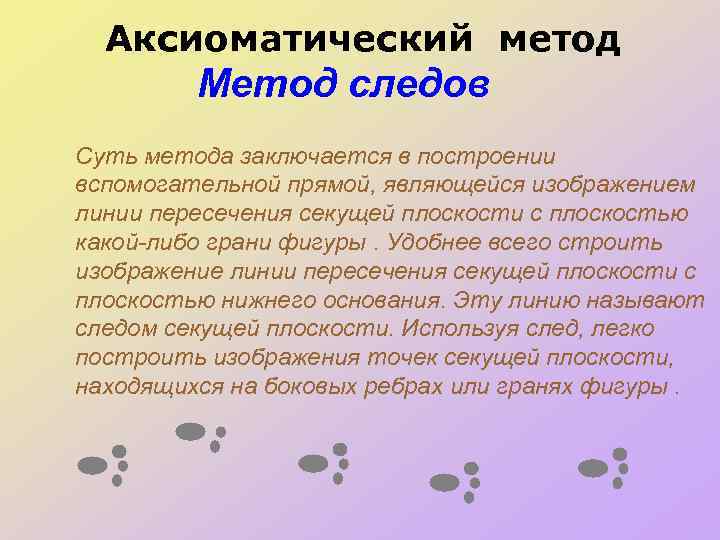 Аксиоматический метод
Метод следов

Суть метода заключается в построении вспомогательной прямой, являющейся изображением линии пересечения секущей плоскости с плоскостью какой-либо грани фигуры . Удобнее всего строить изображение линии пересечения секущей плоскости с плоскостью нижнего основания. Эту линию называют следом секущей плоскости. Используя след, легко построить изображения точек секущей плоскости, находящихся на боковых ребрах или гранях фигуры .